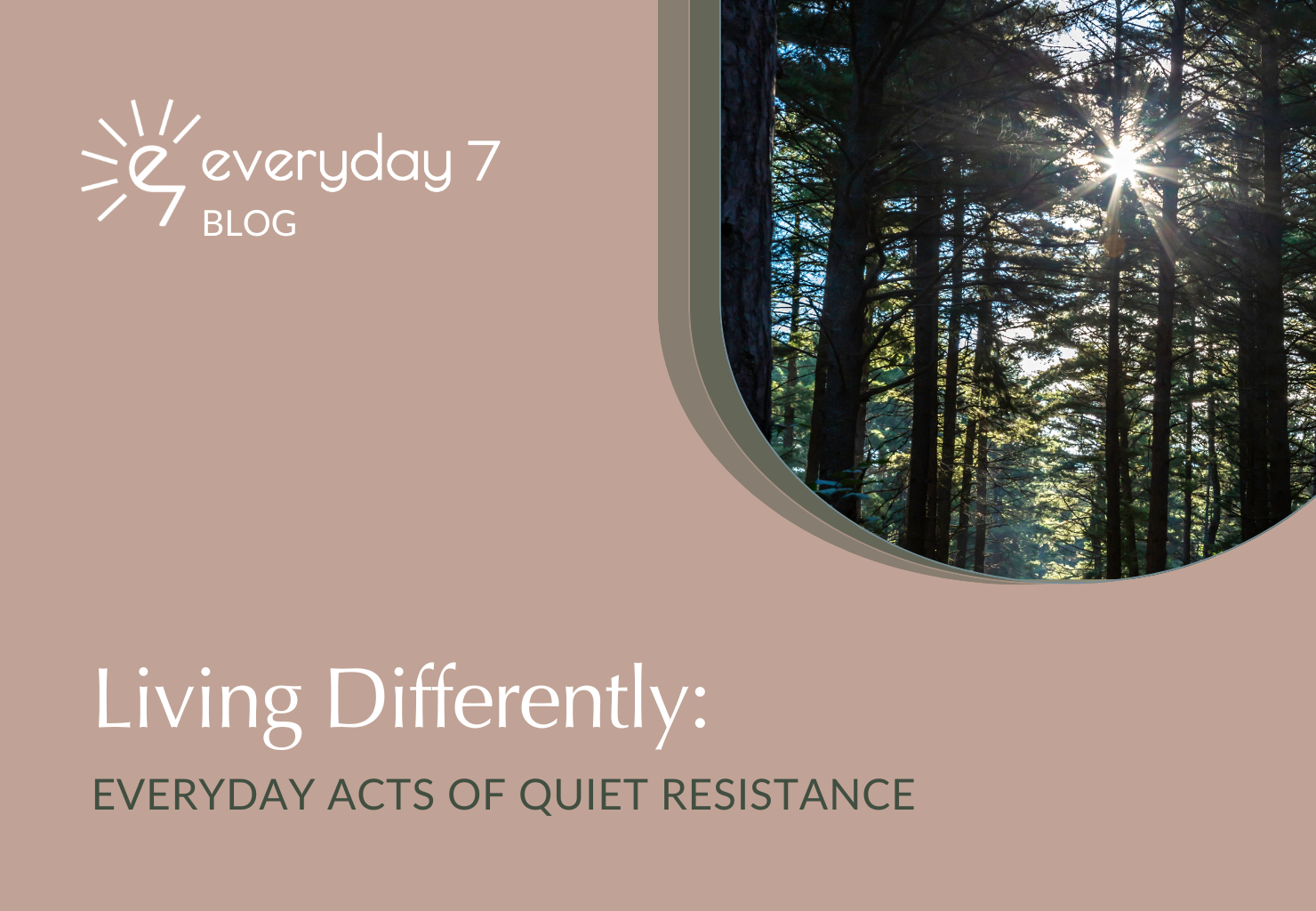 everyday 7
BLOG

Living Differently:

EVERYDAY ACTS OF QUIET RESISTANCE